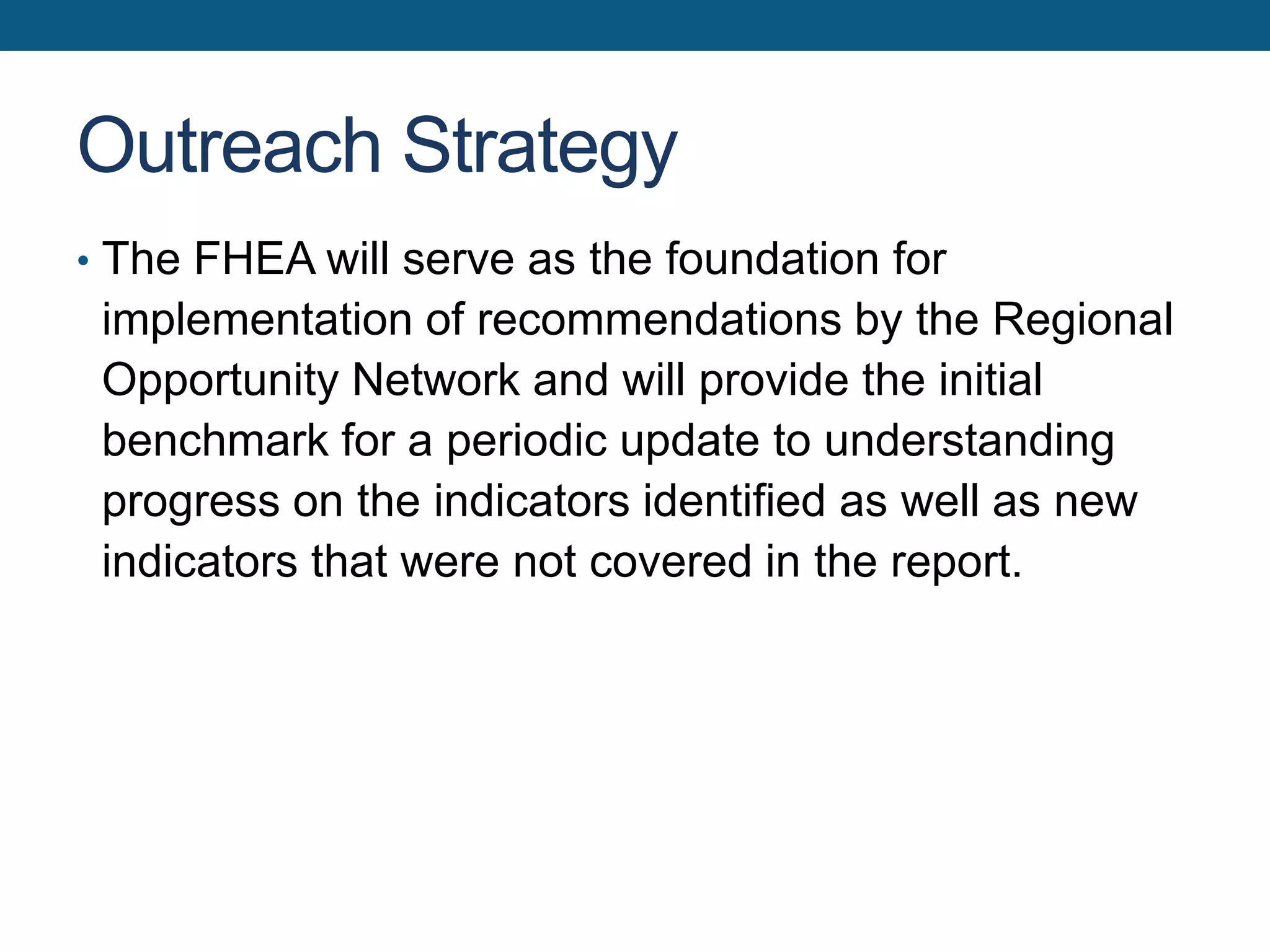 Outreach Strategy

• The FHEA will serve as the foundation for implementation of recommendations by the Regional Opportunity Network and will provide the initial benchmark for a periodic update to understanding progress on the indicators identified as well as new indicators that were not covered in the report.